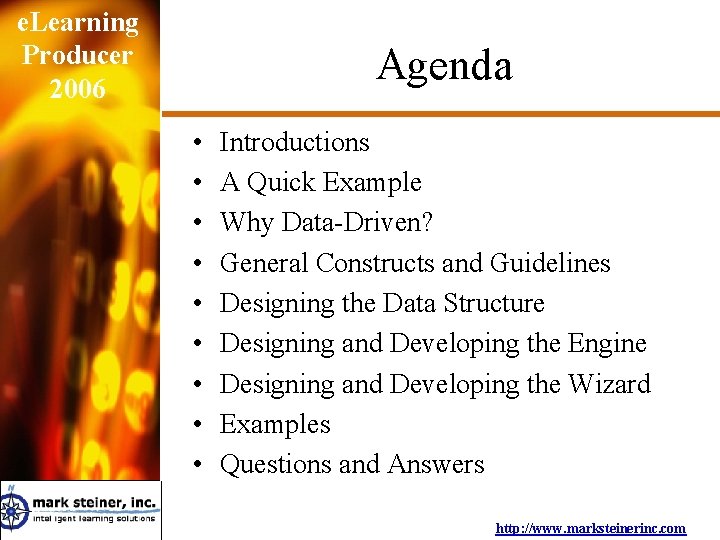 eLearning Producer 2006

Agenda

• Introductions
• A Quick Example
• Why Data-Driven?
• General Constructs and Guidelines
• Designing the Data Structure
• Designing and Developing the Engine
• Designing and Developing the Wizard
• Examples
• Questions and Answers

mark steiner, inc.
intelligent learning solutions

http://www.marksteinerinc.com